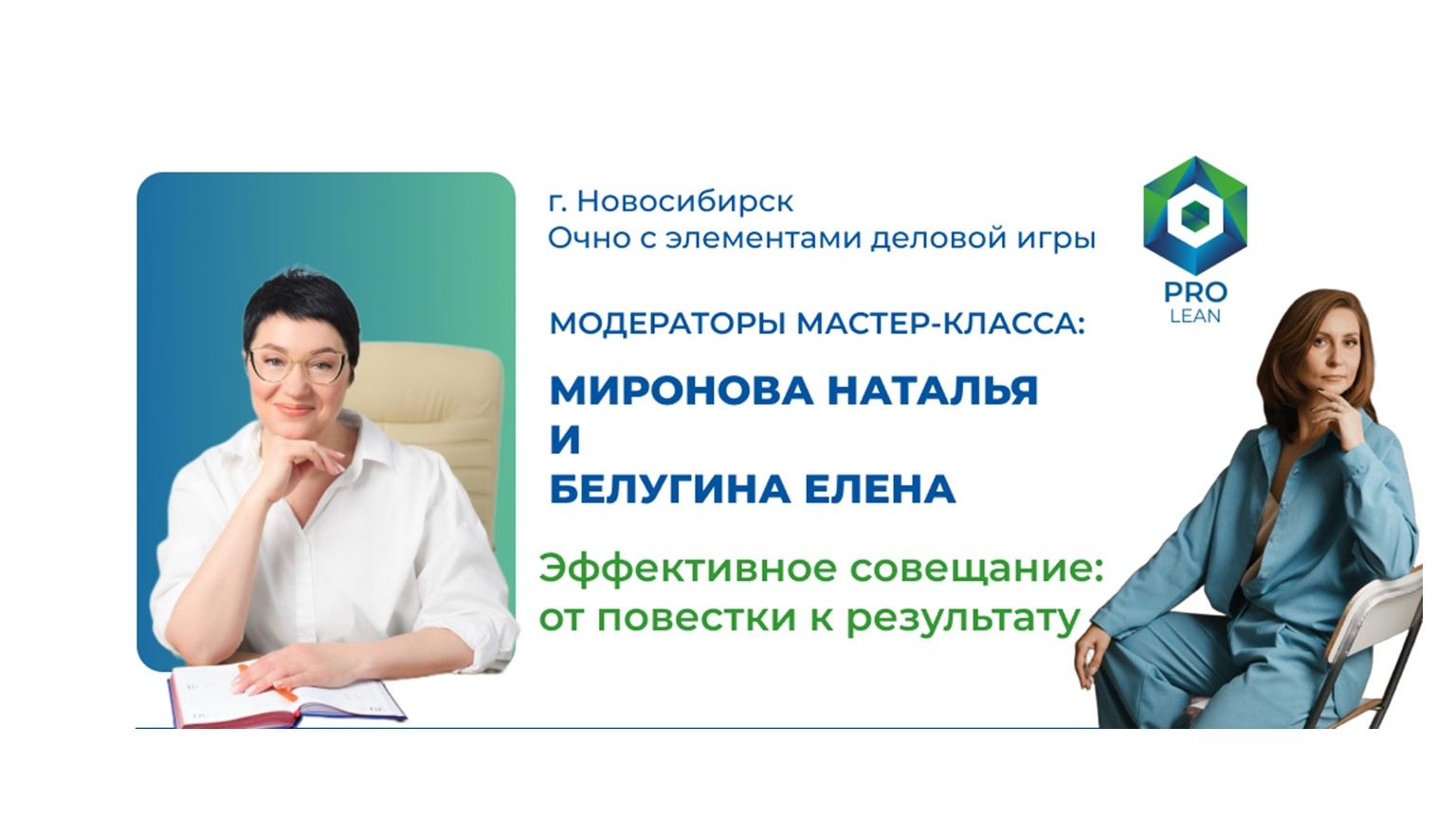 г. Новосибирск
Очно с элементами деловой игры

PRO
LEAN

МОДЕРАТОРЫ МАСТЕР-КЛАССА:

МИРОНОВА НАТАЛЬЯ
И
БЕЛУГИНА ЕЛЕНА

Эффективное совещание:
от повестки к результату